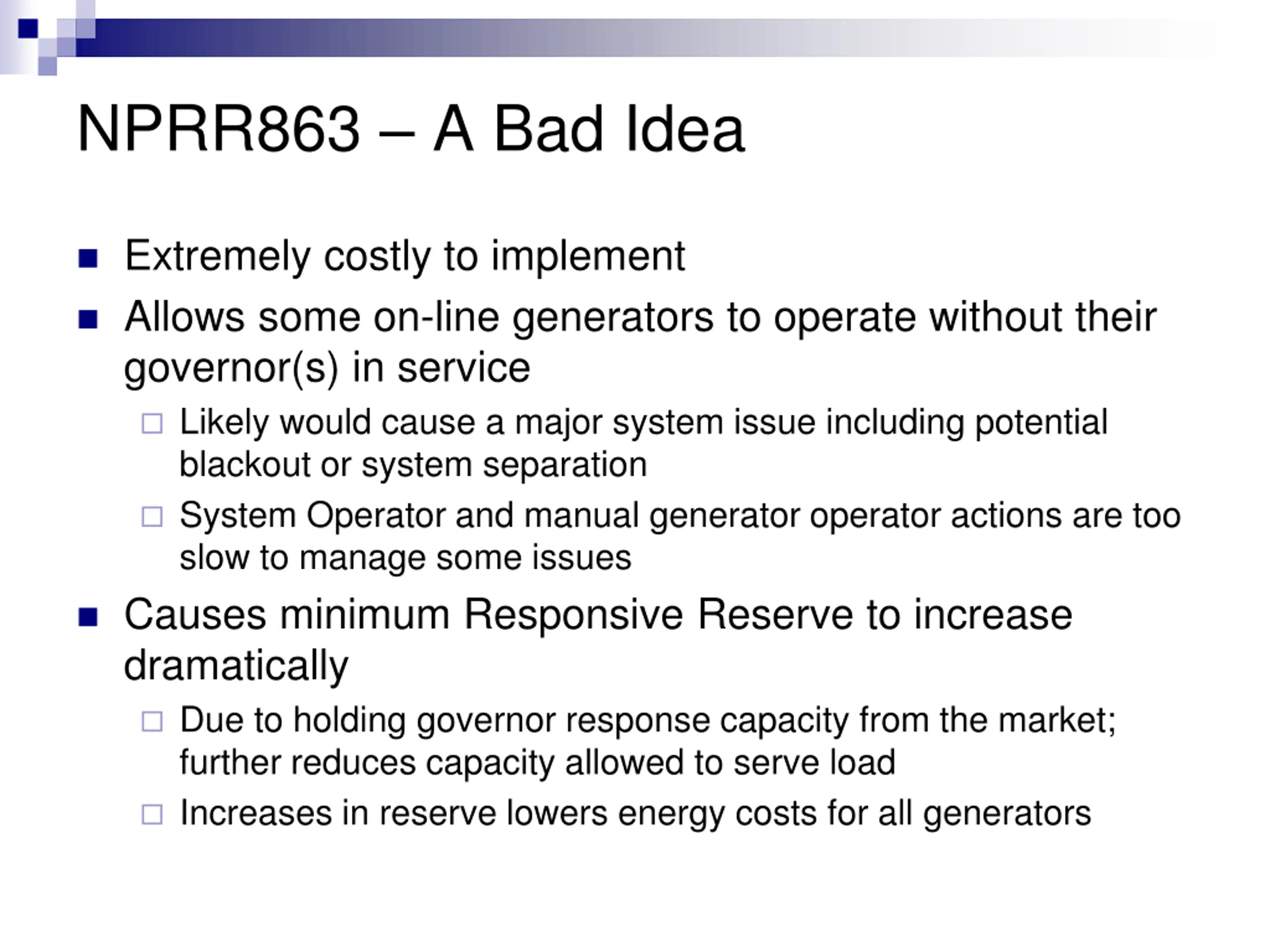 NPRR863 – A Bad Idea

- Extremely costly to implement
- Allows some on-line generators to operate without their governor(s) in service
  - Likely would cause a major system issue including potential blackout or system separation
  - System Operator and manual generator operator actions are too slow to manage some issues
- Causes minimum Responsive Reserve to increase dramatically
  - Due to holding governor response capacity from the market; further reduces capacity allowed to serve load
  - Increases in reserve lowers energy costs for all generators